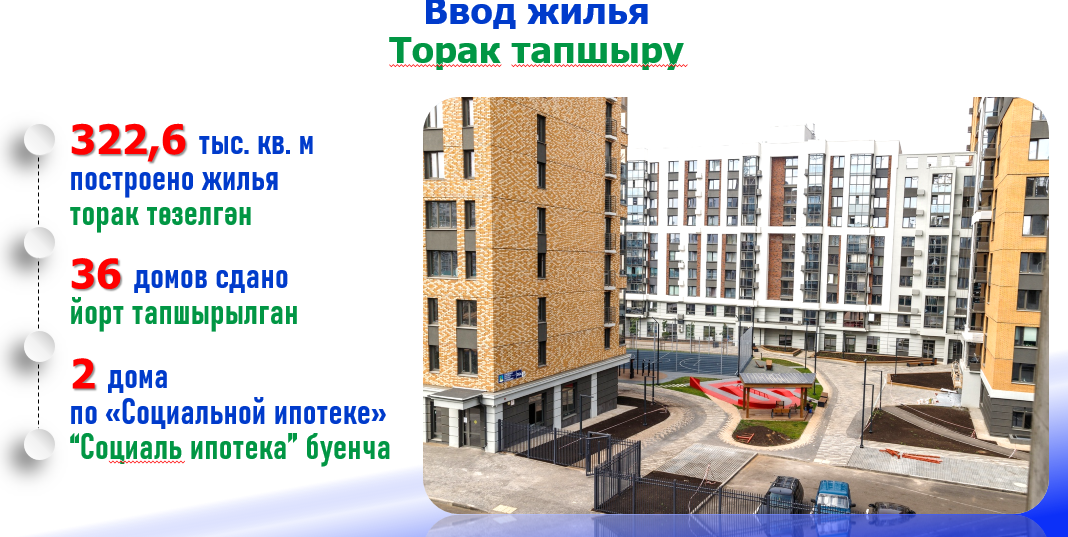 Ввод жилья
Торак тапшыру

322,6 тыс. кв. м
построено жилья
торак төзелгән

36 домов сдано
йорт тапшырылган

2 дома
по «Социальной ипотеке»
“Социаль ипотека” буенча